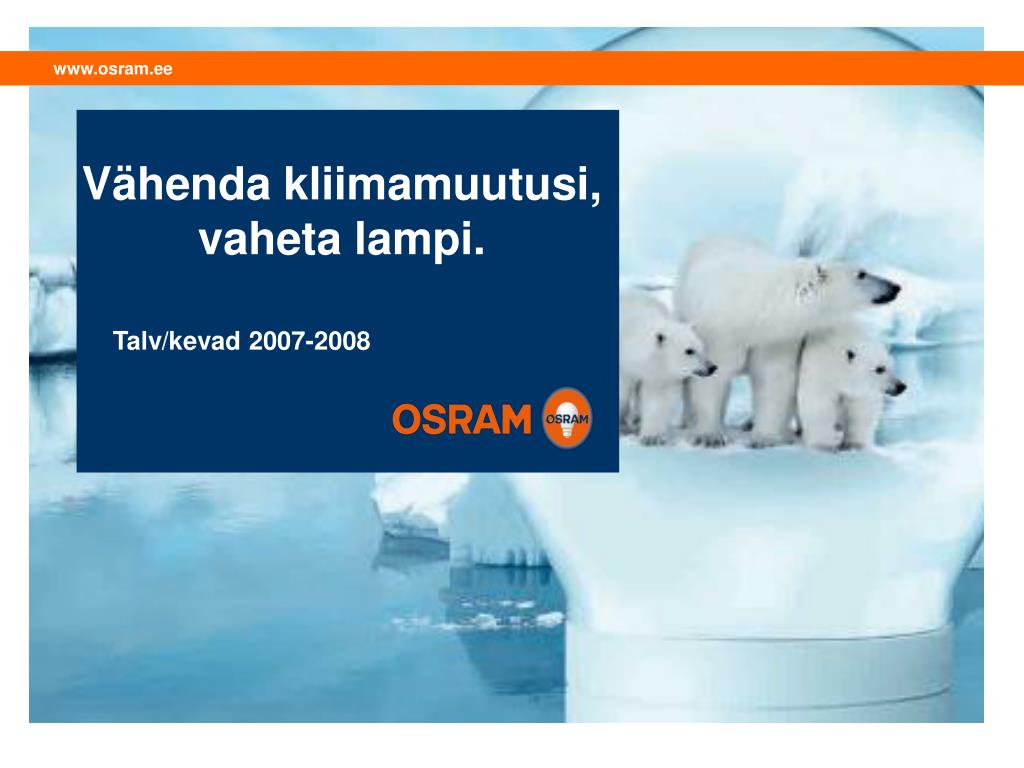 www.osram.ee

Vähenda kliimamuutusi, vaheta lampi.

Talv/kevad 2007-2008

OSRAM OSRAM